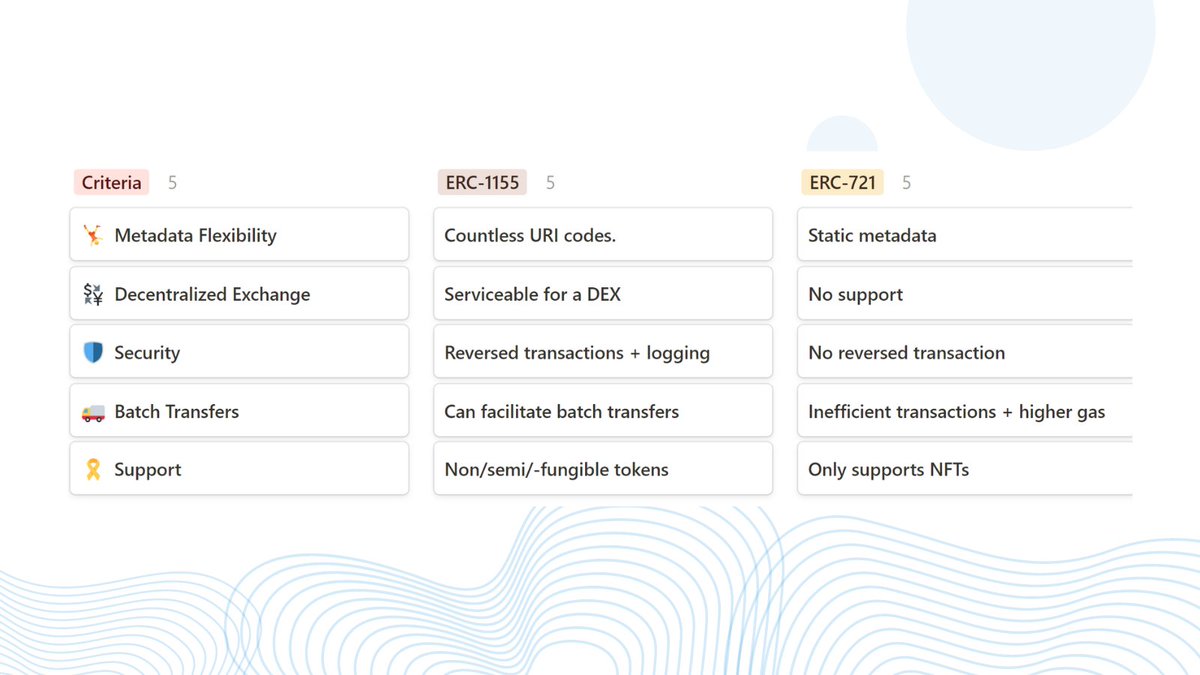 Criteria 5

Metadata Flexibility

Decentralized Exchange

Security

Batch Transfers

Support

ERC-1155 5

Countless URI codes.

Serviceable for a DEX

Reversed transactions + logging

Can facilitate batch transfers

Non/semi/-fungible tokens

ERC-721 5

Static metadata

No support

No reversed transaction

Inefficient transactions + higher gas

Only supports NFTs